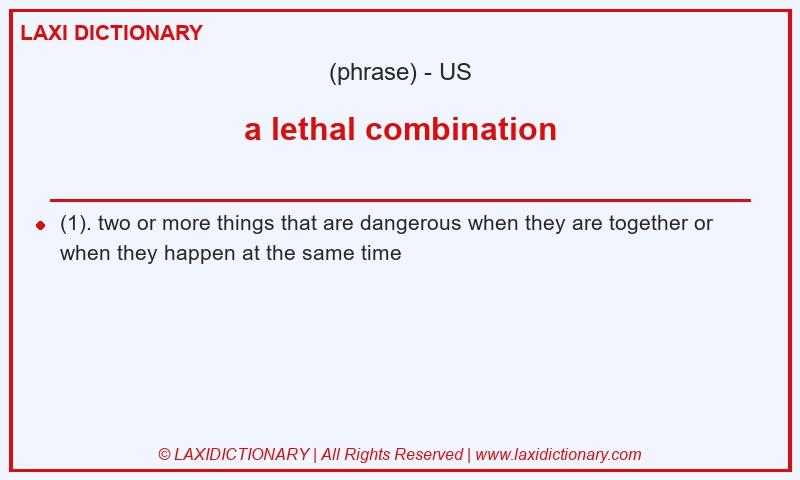 LAXI DICTIONARY

(phrase) - US

a lethal combination

(1). two or more things that are dangerous when they are together or when they happen at the same time

© LAXIDICTIONARY | All Rights Reserved | www.laxidictionary.com